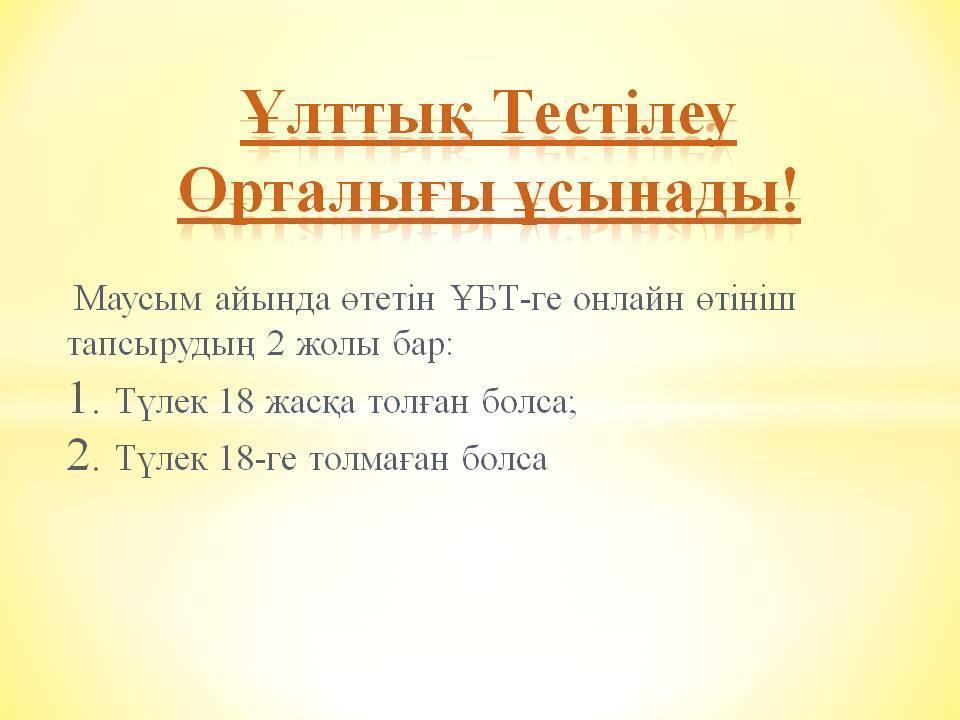 Ұлттық Тестілеу Орталығы ұсынады!

Маусым айында өтетін ҰБТ-ге онлайн өтініш тапсырудың 2 жолы бар:

1. Түлек 18 жасқа толған болса;

2. Түлек 18-ге толмаған болса